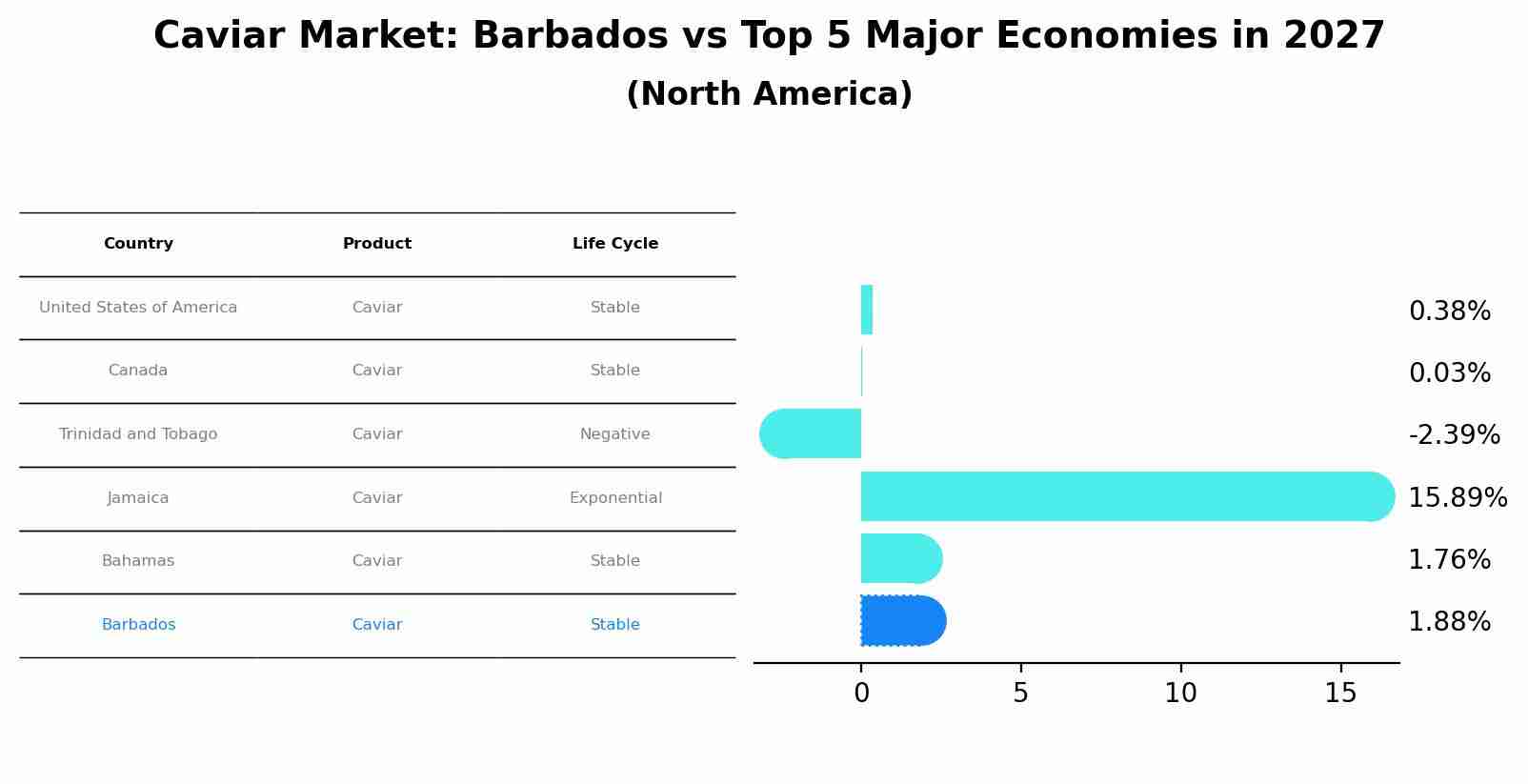 Caviar Market: Barbados vs Top 5 Major Economies in 2027
(North America)

| Country | Product | Life Cycle |
|---|---|---|
| United States of America | Caviar | Stable |
| Canada | Caviar | Stable |
| Trinidad and Tobago | Caviar | Negative |
| Jamaica | Caviar | Exponential |
| Bahamas | Caviar | Stable |
| Barbados | Caviar | Stable |

0.38%
0.03%
-2.39%
15.89%
1.76%
1.88%

0
5
10
15